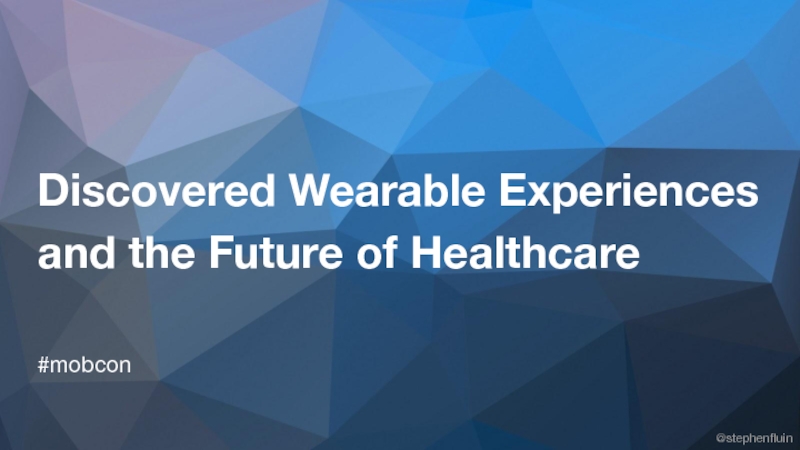 Discovered Wearable Experiences and the Future of Healthcare

#mobcon

@stephenfluin